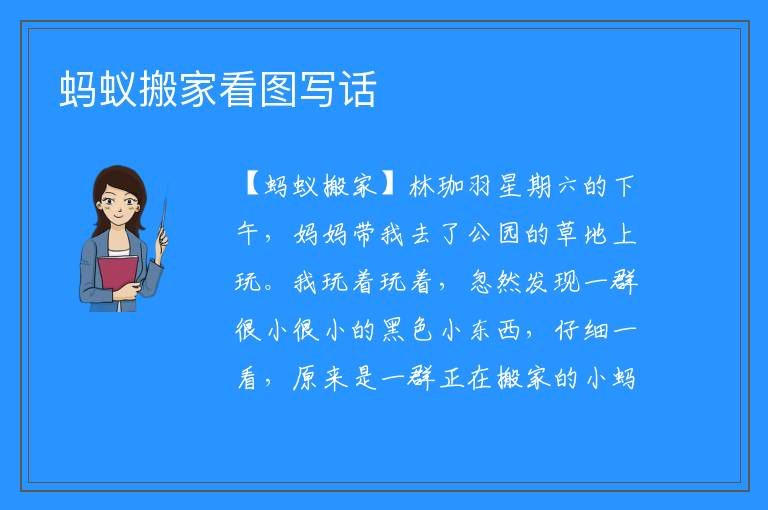 蚂蚁搬家看图写话

【蚂蚁搬家】林珈羽星期六的下午，妈妈带我去了公园的草地上玩。我玩着玩着，忽然发现一群很小很小的黑色小东西，仔细一看，原来是一群正在搬家的小蚂